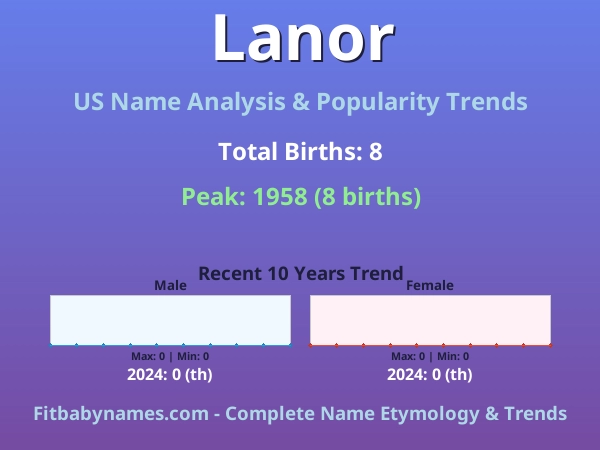 Lanor

US Name Analysis & Popularity Trends

Total Births: 8

Peak: 1958 (8 births)

Recent 10 Years Trend

Male

Max: 0 | Min: 0

2024: 0 (th)

Female

Max: 0 | Min: 0

2024: 0 (th)

Fitbabynames.com - Complete Name Etymology & Trends